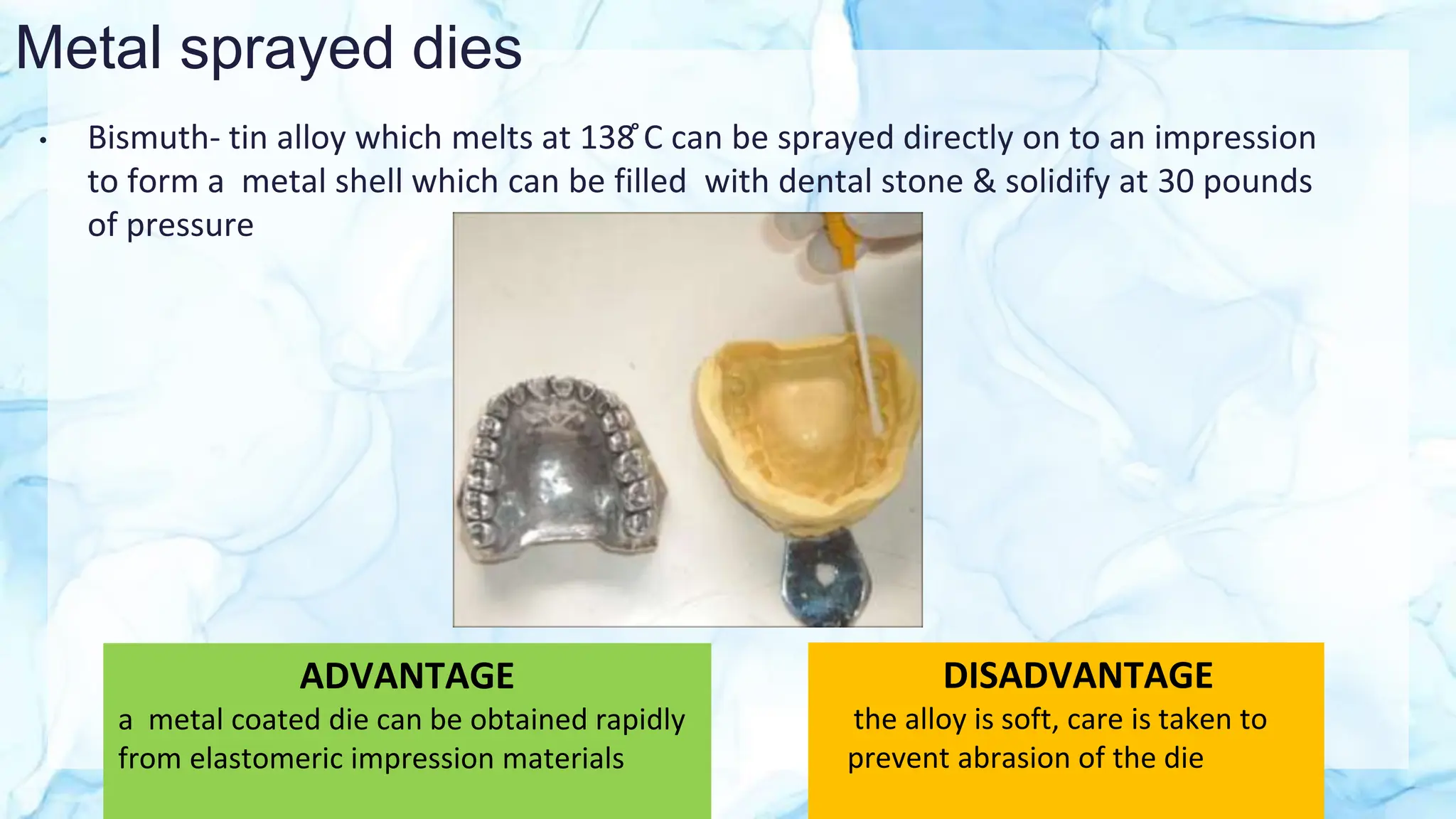 Metal sprayed dies

• Bismuth- tin alloy which melts at 138°C can be sprayed directly on to an impression to form a metal shell which can be filled with dental stone & solidify at 30 pounds of pressure

ADVANTAGE
a metal coated die can be obtained rapidly from elastomeric impression materials

DISADVANTAGE
the alloy is soft, care is taken to prevent abrasion of the die